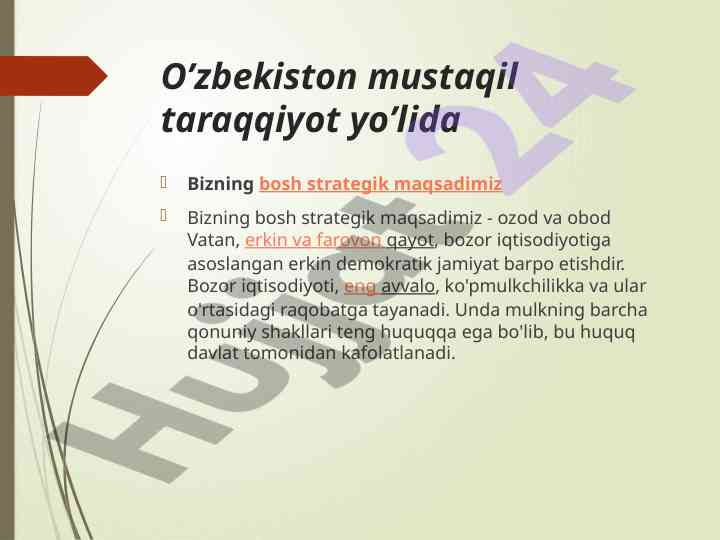 O’zbekiston mustaqil taraqqiyot yo’lida

Bizning bosh strategik maqsadimiz

Bizning bosh strategik maqsadimiz - ozod va obod Vatan, erkin va farovon qayot, bozor iqtisodiyotiga asoslangan erkin demokratik jamiyat barpo etishdir. Bozor iqtisodiyoti, eng avvalo, ko'pmulkchilikka va ular o'rtasidagi raqobatga tayanadi. Unda mulkning barcha qonuniy shakllari teng huquqqa ega bo'lib, bu huquq davlat tomonidan kafolatlanadi.

Hujjat24